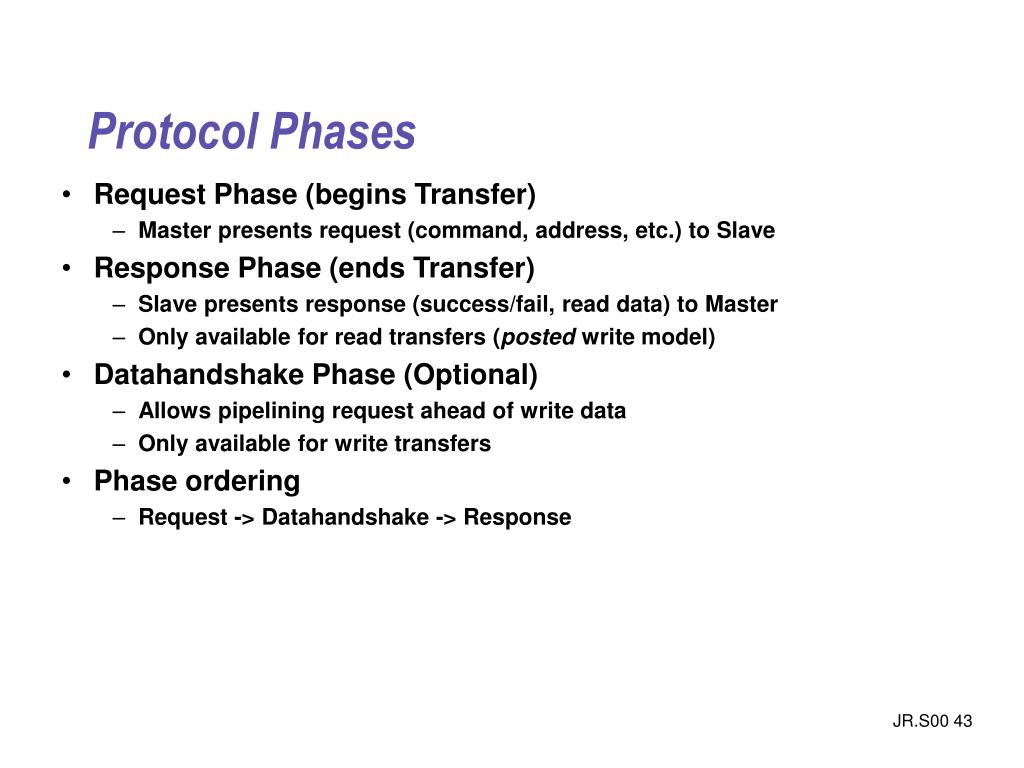 Protocol Phases

• Request Phase (begins Transfer)
  – Master presents request (command, address, etc.) to Slave
• Response Phase (ends Transfer)
  – Slave presents response (success/fail, read data) to Master
  – Only available for read transfers (posted write model)
• Datahandshake Phase (Optional)
  – Allows pipelining request ahead of write data
  – Only available for write transfers
• Phase ordering
  – Request -> Datahandshake -> Response

JR.S00 43